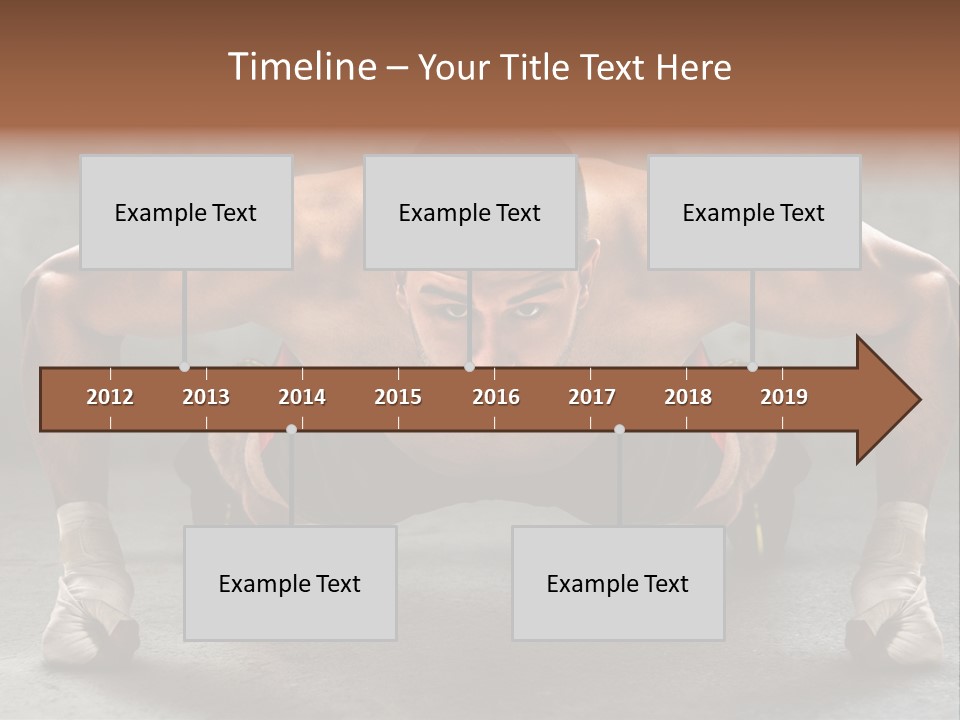 Timeline – Your Title Text Here

Example Text

Example Text

Example Text

2012 2013 2014 2015 2016 2017 2018 2019

Example Text

Example Text